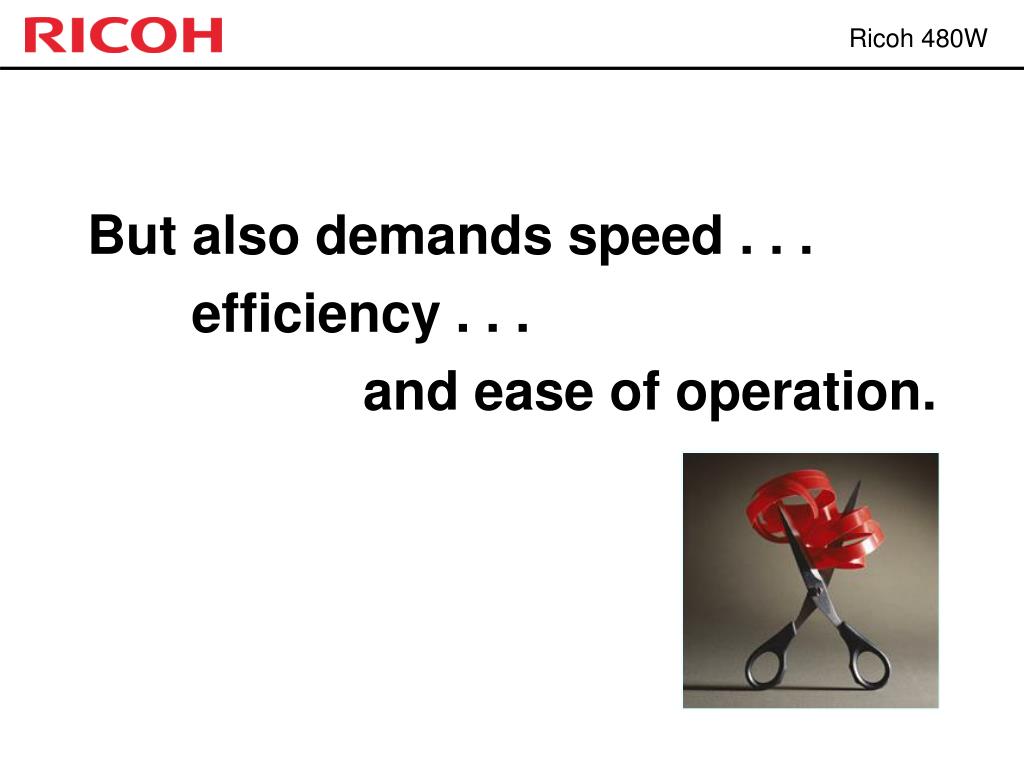 RICOH

Ricoh 480W

But also demands speed . . .

efficiency . . .

and ease of operation.